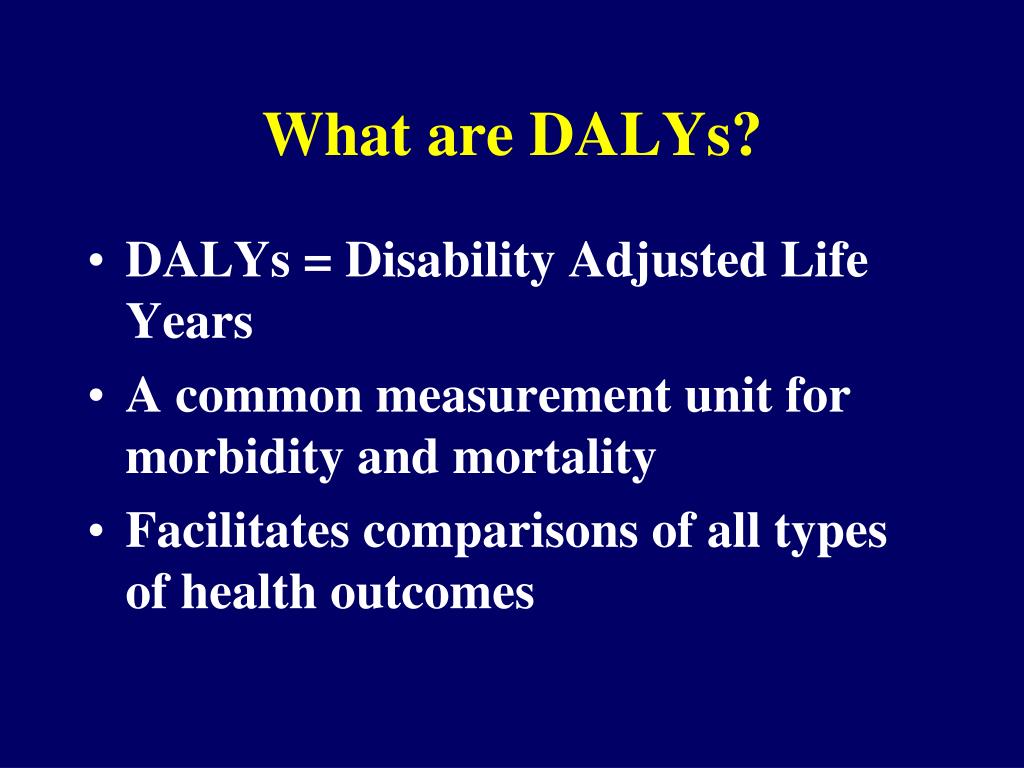 What are DALYs?

• DALYs = Disability Adjusted Life Years
• A common measurement unit for morbidity and mortality
• Facilitates comparisons of all types of health outcomes